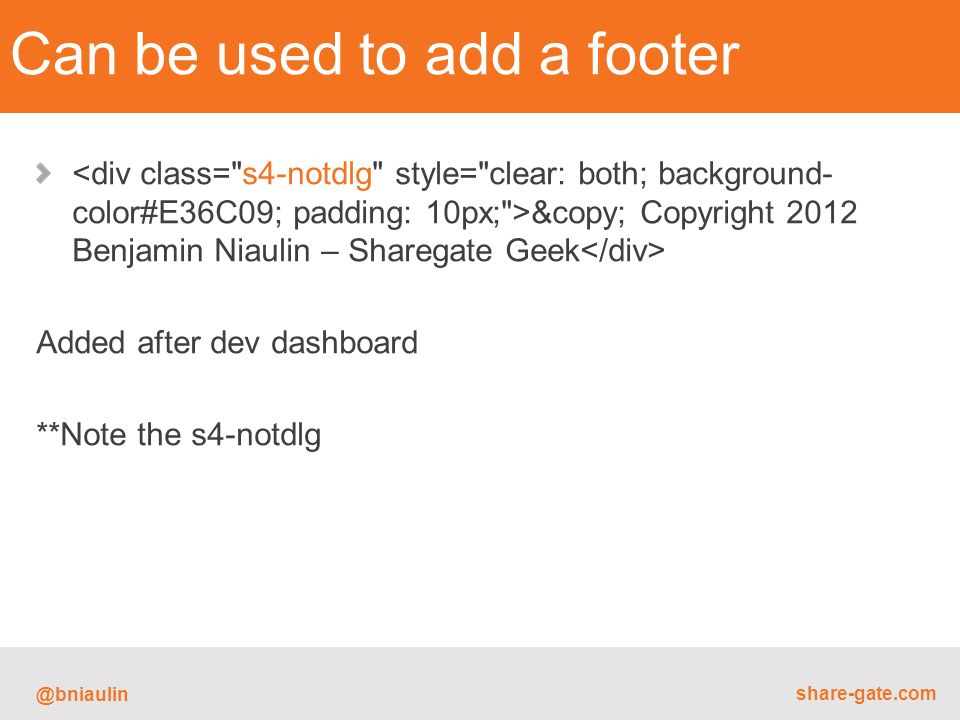 Can be used to add a footer

<div class="s4-notdlg" style="clear: both; background-color#E36C09; padding: 10px;">&copy; Copyright 2012 Benjamin Niaulin – Sharegate Geek</div>

Added after dev dashboard

**Note the s4-notdlg

@bniaulin

share-gate.com